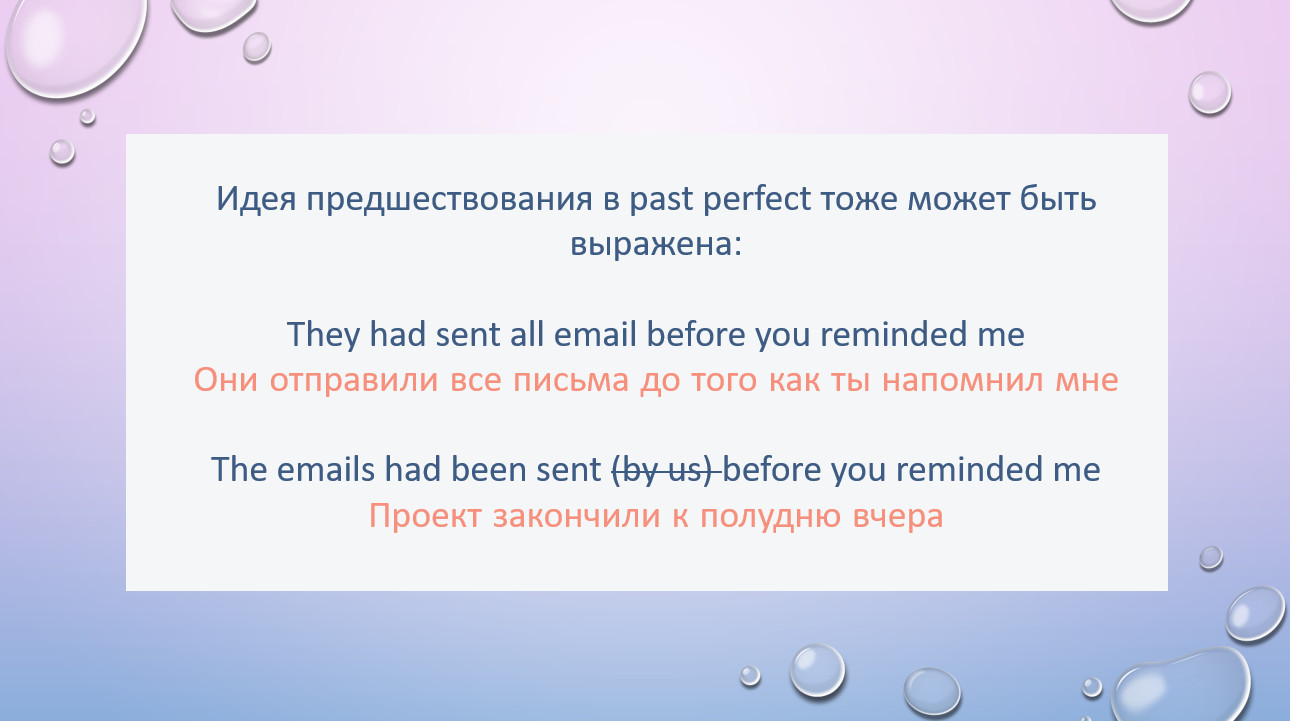 Идея предшествования в past perfect тоже может быть выражена:

They had sent all email before you reminded me
Они отправили все письма до того как ты напомнил мне

The emails had been sent ~~(by us)~~ before you reminded me
Проект закончили к полудню вчера